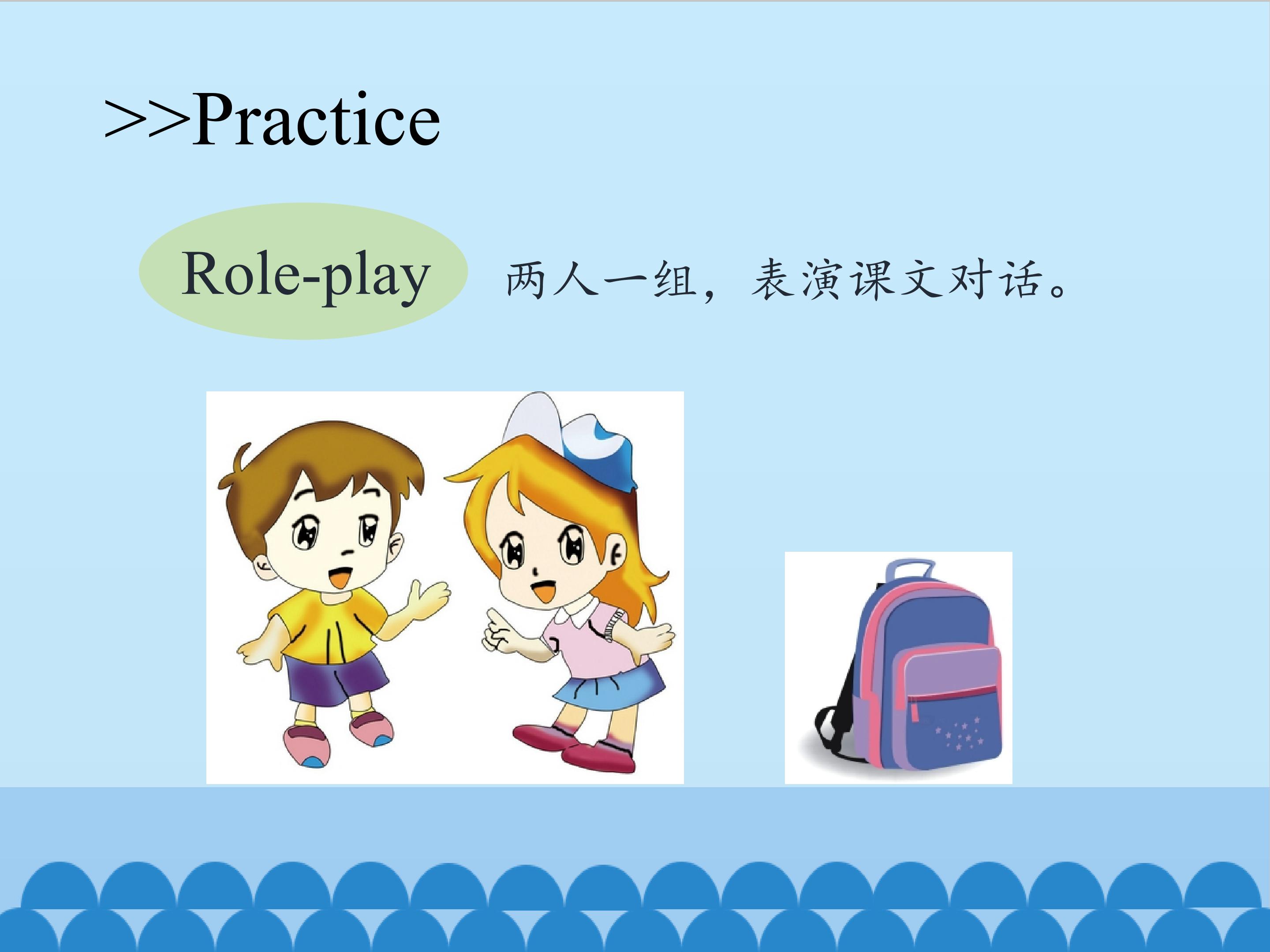 >>Practice

Role-play 两人一组，表演课文对话。